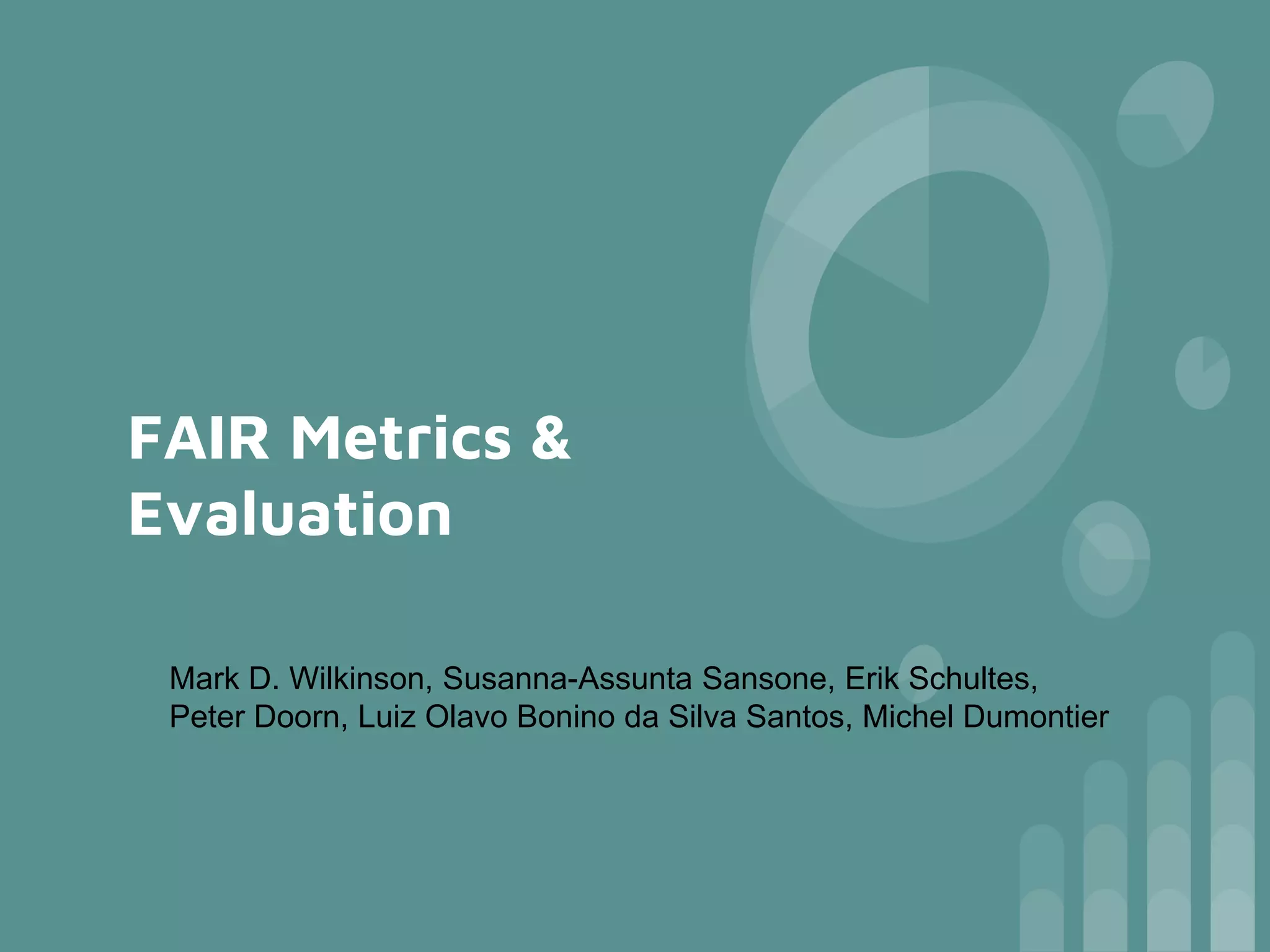 FAIR Metrics & Evaluation

Mark D. Wilkinson, Susanna-Assunta Sansone, Erik Schultes, Peter Doorn, Luiz Olavo Bonino da Silva Santos, Michel Dumontier